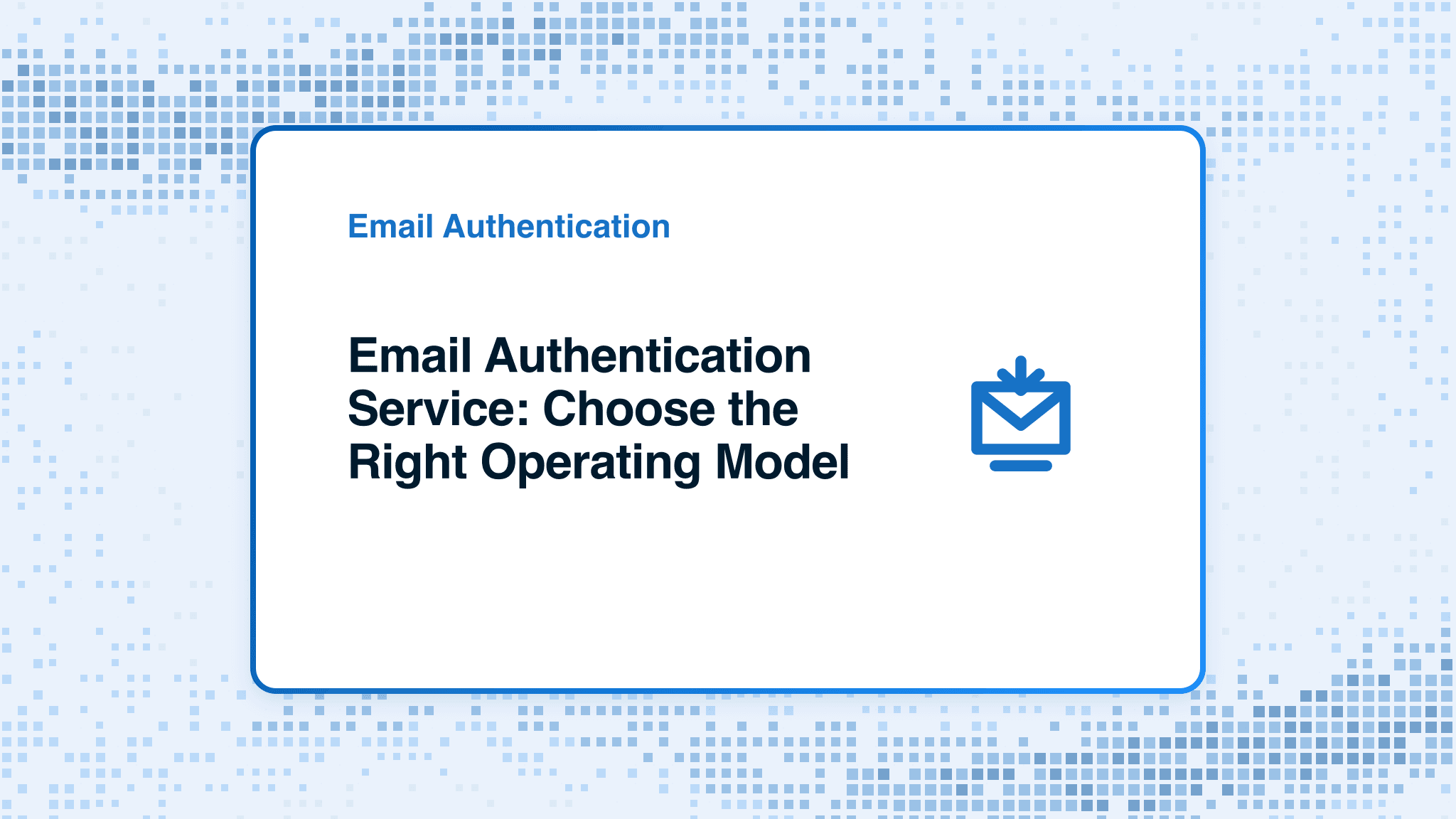 Email Authentication

Email Authentication Service: Choose the Right Operating Model